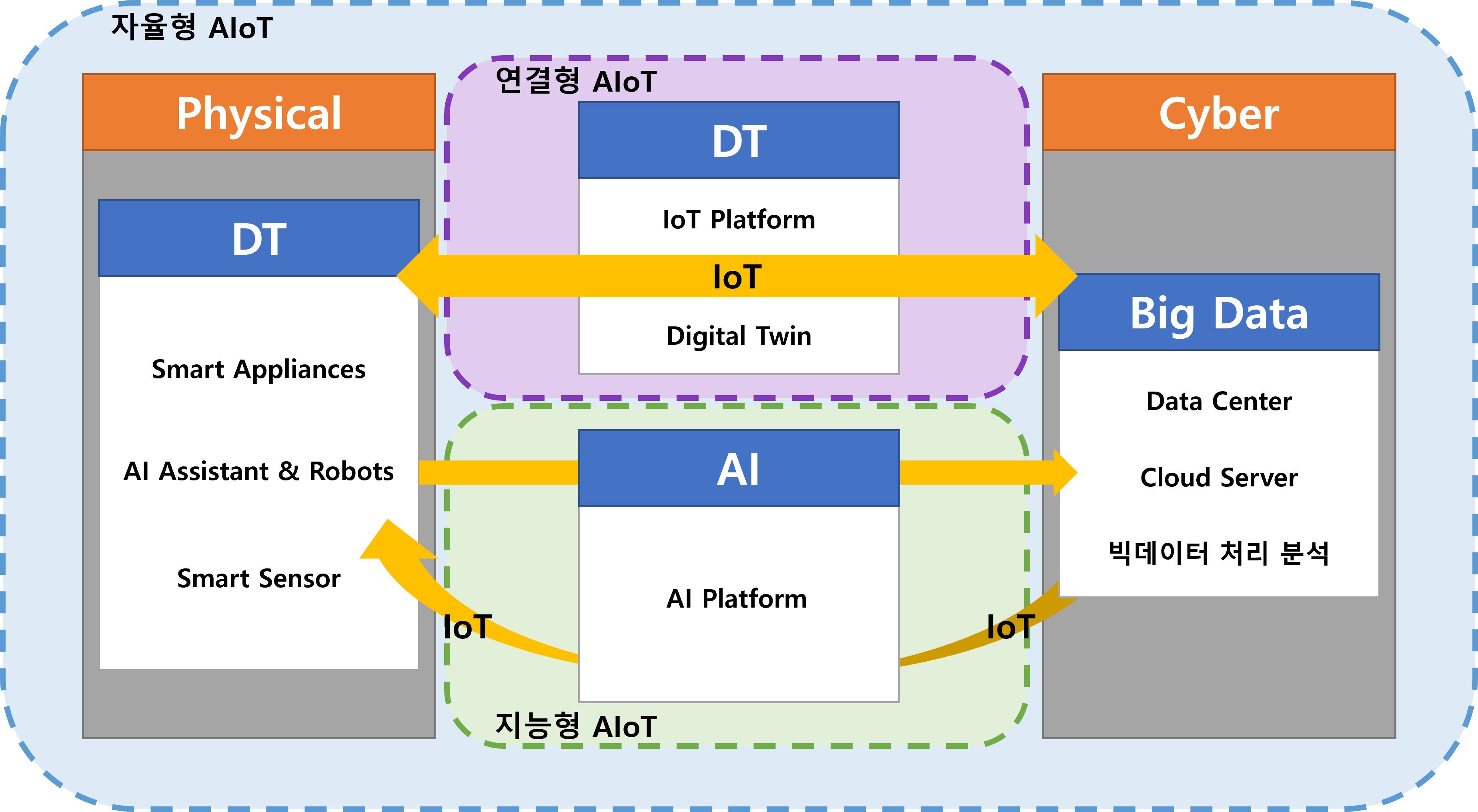 자율형 AIoT

Physical

DT

Smart Appliances

AI Assistant & Robots

Smart Sensor

연결형 AIoT

DT

IoT Platform

IoT

Digital Twin

AI

AI Platform

IoT

IoT

지능형 AIoT

Cyber

Big Data

Data Center

Cloud Server

빅데이터 처리 분석